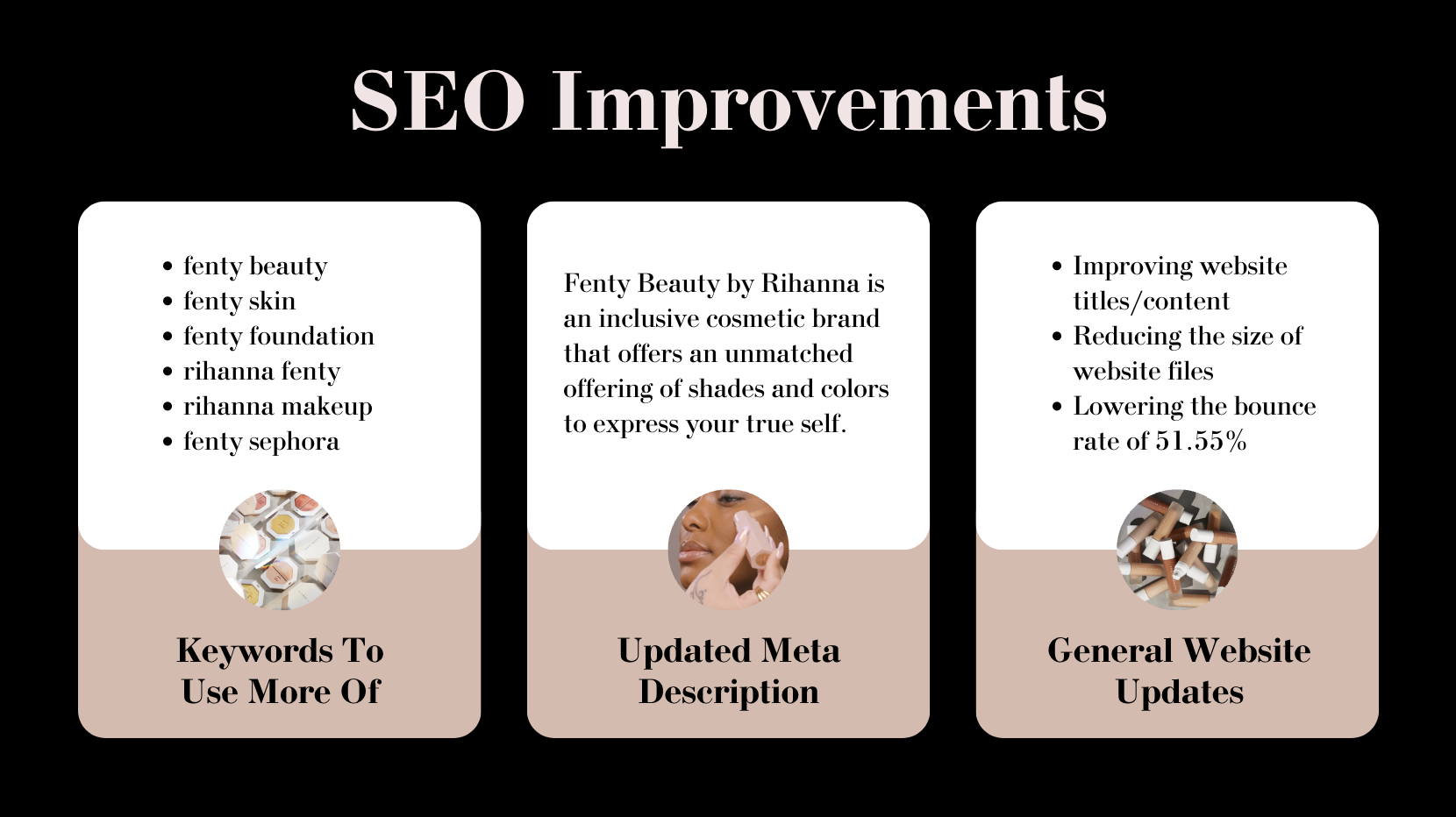 SEO Improvements

- fenty beauty
- fenty skin
- fenty foundation
- rihanna fenty
- rihanna makeup
- fenty sephora

Keywords To Use More Of

Fenty Beauty by Rihanna is an inclusive cosmetic brand that offers an unmatched offering of shades and colors to express your true self.

Updated Meta Description

- Improving website titles/content
- Reducing the size of website files
- Lowering the bounce rate of 51.55%

General Website Updates